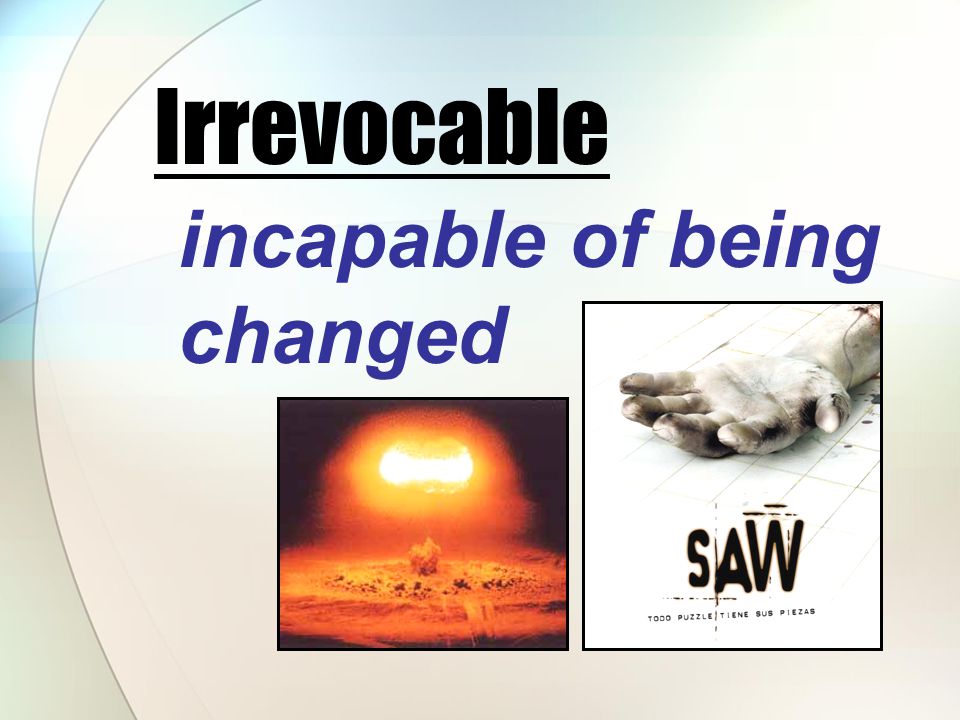 Irrevocable

incapable of being changed

SAW

TODO PUZZLE TIENE SUS PIEZAS